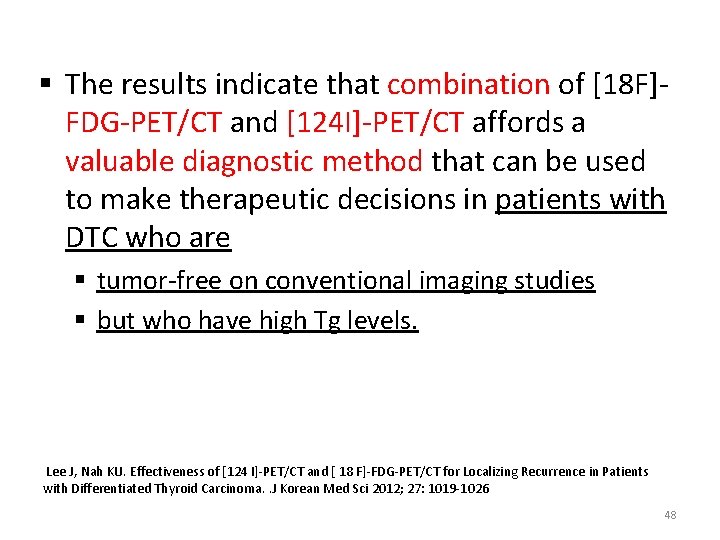 ▪ The results indicate that combination of [18F]-FDG-PET/CT and [124I]-PET/CT affords a valuable diagnostic method that can be used to make therapeutic decisions in patients with DTC who are

▪ tumor-free on conventional imaging studies
▪ but who have high Tg levels.

Lee J, Nah KU. Effectiveness of [124 I]-PET/CT and [ 18 F]-FDG-PET/CT for Localizing Recurrence in Patients with Differentiated Thyroid Carcinoma. .J Korean Med Sci 2012; 27: 1019-1026

48